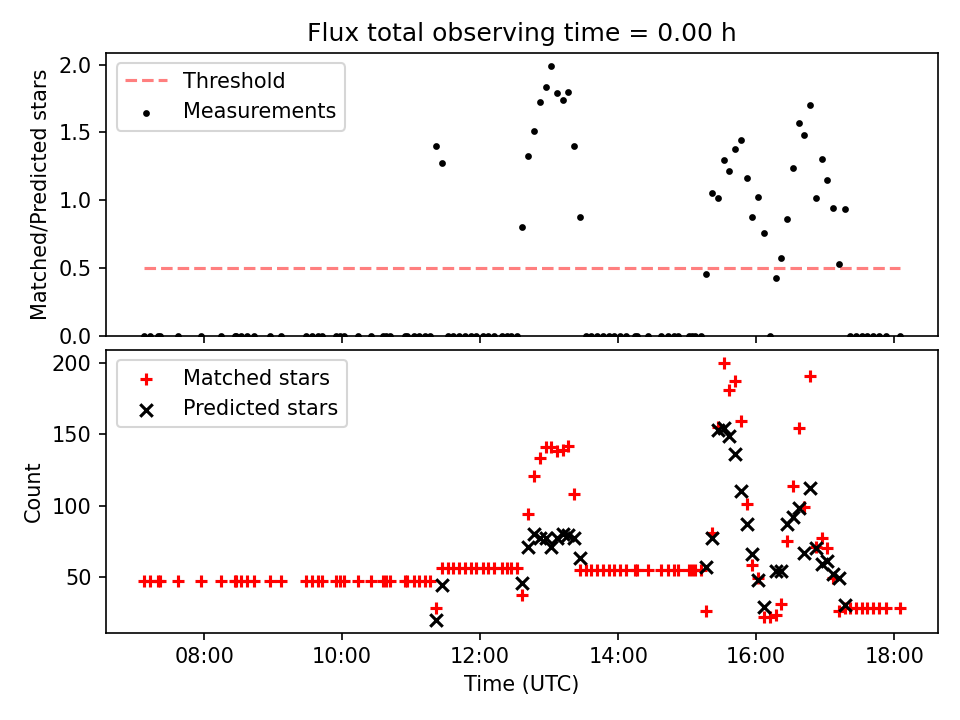 Flux total observing time = 0.00 h

Threshold
Measurements

Matched/Predicted stars

2.0
1.5
1.0
0.5
0.0

Matched stars
Predicted stars

Count

200
150
100
50

08:00
10:00
12:00
14:00
16:00
18:00

Time (UTC)